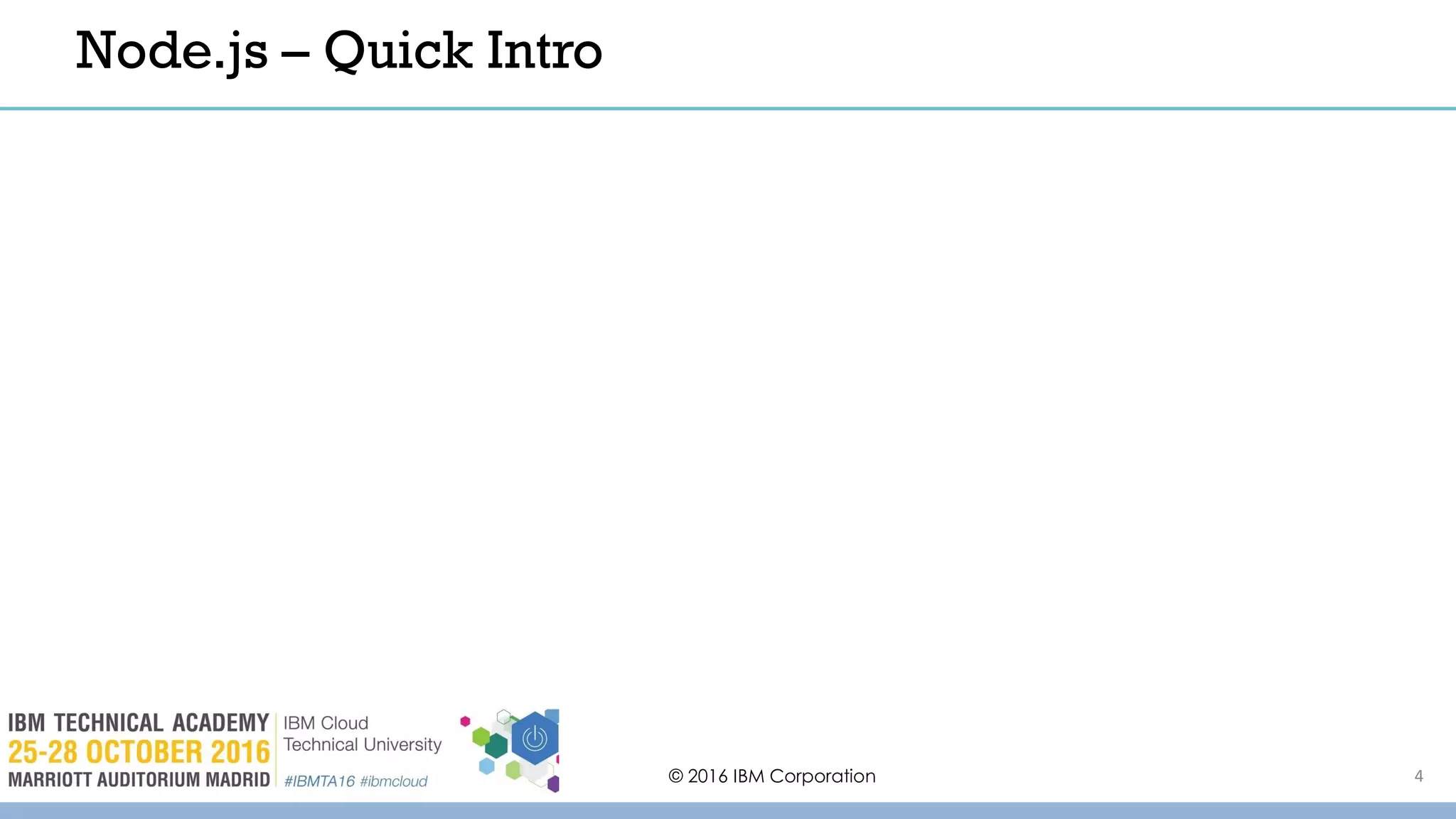 Node.js – Quick Intro

IBM TECHNICAL ACADEMY
25-28 OCTOBER 2016
MARRIOTT AUDITORIUM MADRID

IBM Cloud
Technical University
#IBMTA16 #ibmcloud

© 2016 IBM Corporation

4